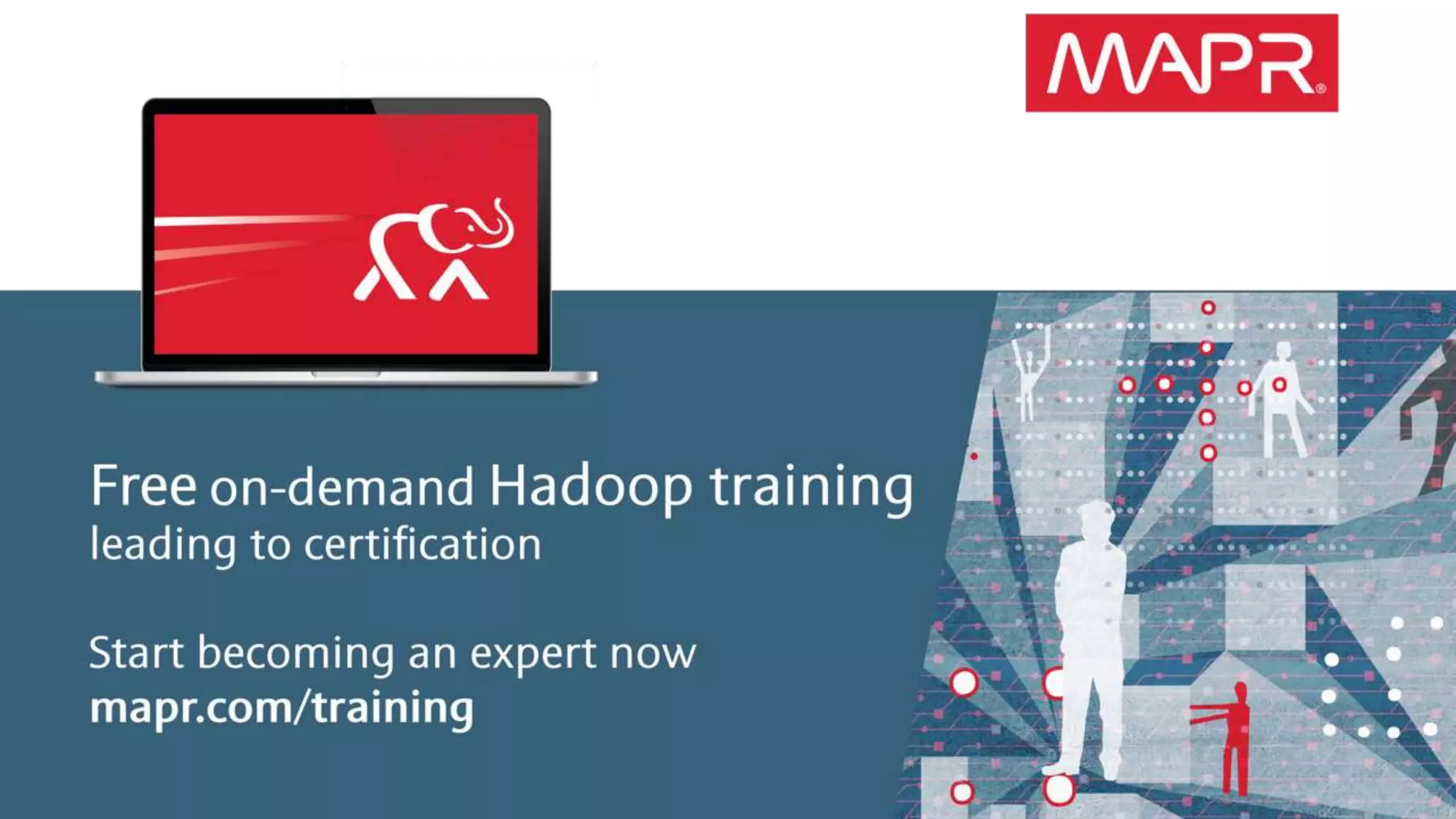 MAPR®

Free on-demand Hadoop training
leading to certification

Start becoming an expert now
mapr.com/training